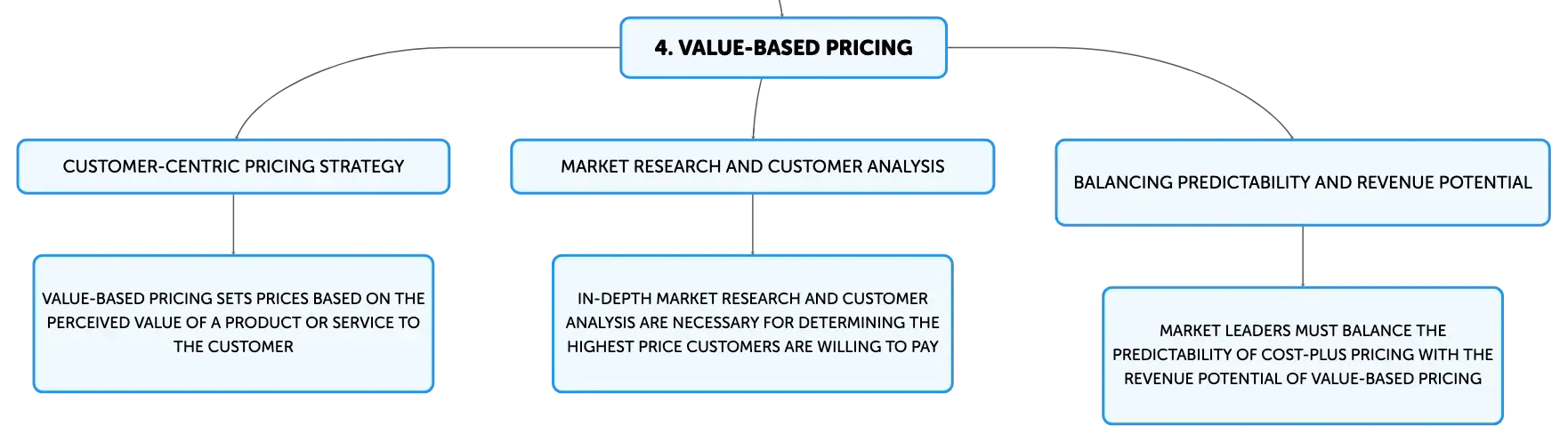 4. VALUE-BASED PRICING

CUSTOMER-CENTRIC PRICING STRATEGY

VALUE-BASED PRICING SETS PRICES BASED ON THE PERCEIVED VALUE OF A PRODUCT OR SERVICE TO THE CUSTOMER

MARKET RESEARCH AND CUSTOMER ANALYSIS

IN-DEPTH MARKET RESEARCH AND CUSTOMER ANALYSIS ARE NECESSARY FOR DETERMINING THE HIGHEST PRICE CUSTOMERS ARE WILLING TO PAY

BALANCING PREDICTABILITY AND REVENUE POTENTIAL

MARKET LEADERS MUST BALANCE THE PREDICTABILITY OF COST-PLUS PRICING WITH THE REVENUE POTENTIAL OF VALUE-BASED PRICING